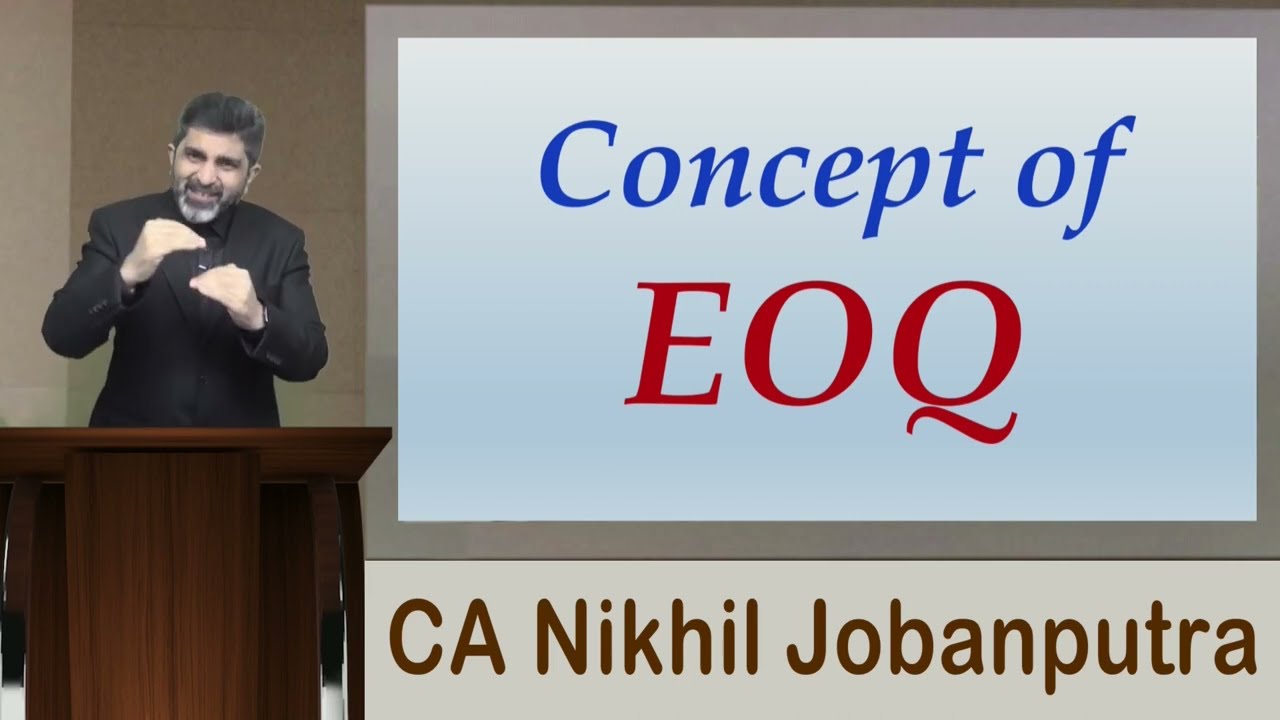 Concept of
EOQ

CA Nikhil Jobanputra